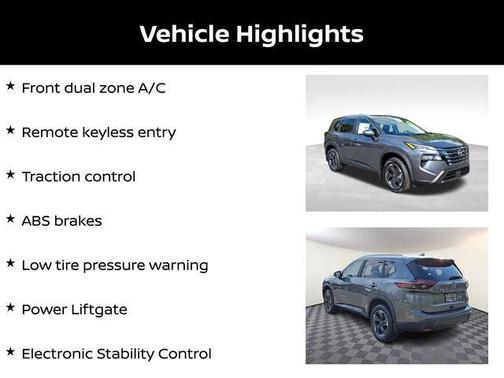 Vehicle Highlights

★ Front dual zone A/C

★ Remote keyless entry

★ Traction control

★ ABS brakes

★ Low tire pressure warning

★ Power Liftgate

★ Electronic Stability Control